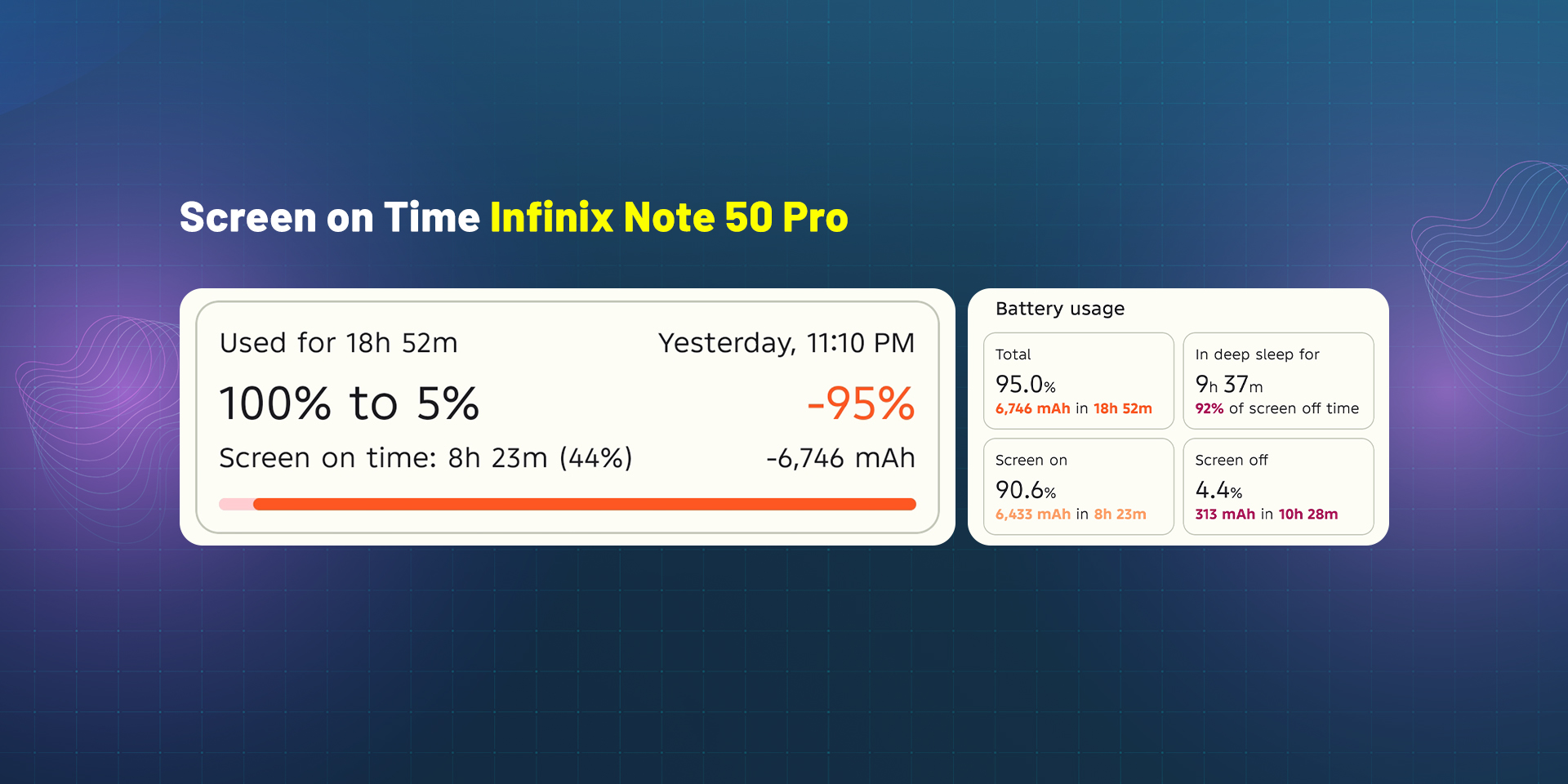 Screen on Time Infinix Note 50 Pro

Used for 18h 52m

Yesterday, 11:10 PM

100% to 5%

-95%

Screen on time: 8h 23m (44%)

-6,746 mAh

Battery usage

Total
95.0%
6,746 mAh in 18h 52m

In deep sleep for
9h 37m
92% of screen off time

Screen on
90.6%
6,433 mAh in 8h 23m

Screen off
4.4%
313 mAh in 10h 28m